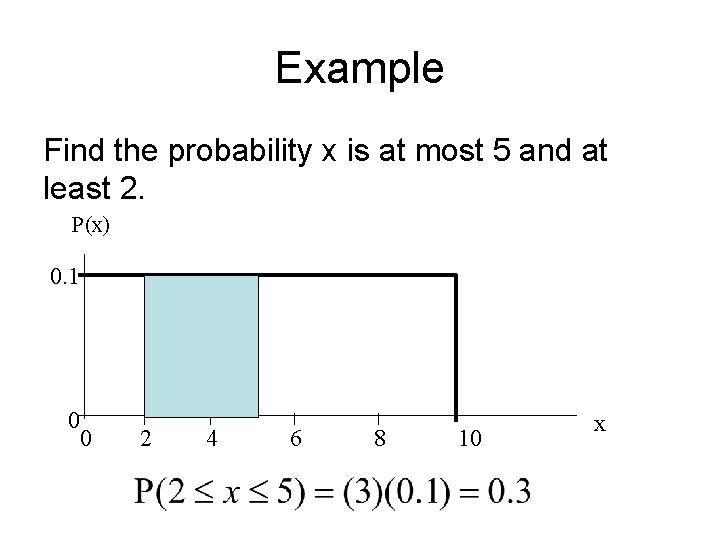 Example

Find the probability x is at most 5 and at least 2.

P(x)

0.1

0

0 2 4 6 8 10

x

$P(2 \leq x \leq 5) = (3)(0.1) = 0.3$